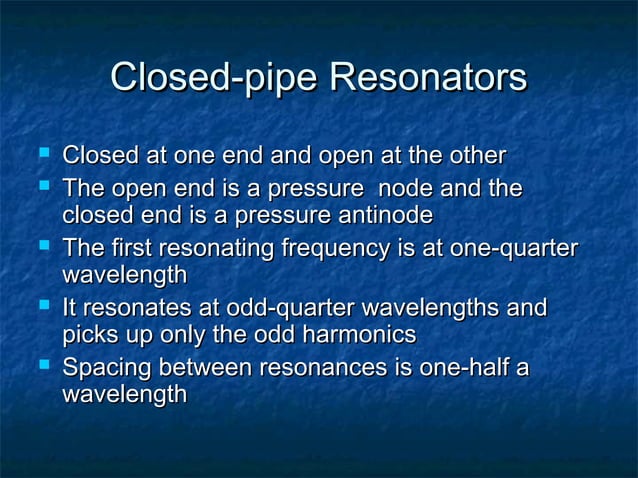 Closed-pipe Resonators

- Closed at one end and open at the other
- The open end is a pressure node and the closed end is a pressure antinode
- The first resonating frequency is at one-quarter wavelength
- It resonates at odd-quarter wavelengths and picks up only the odd harmonics
- Spacing between resonances is one-half a wavelength